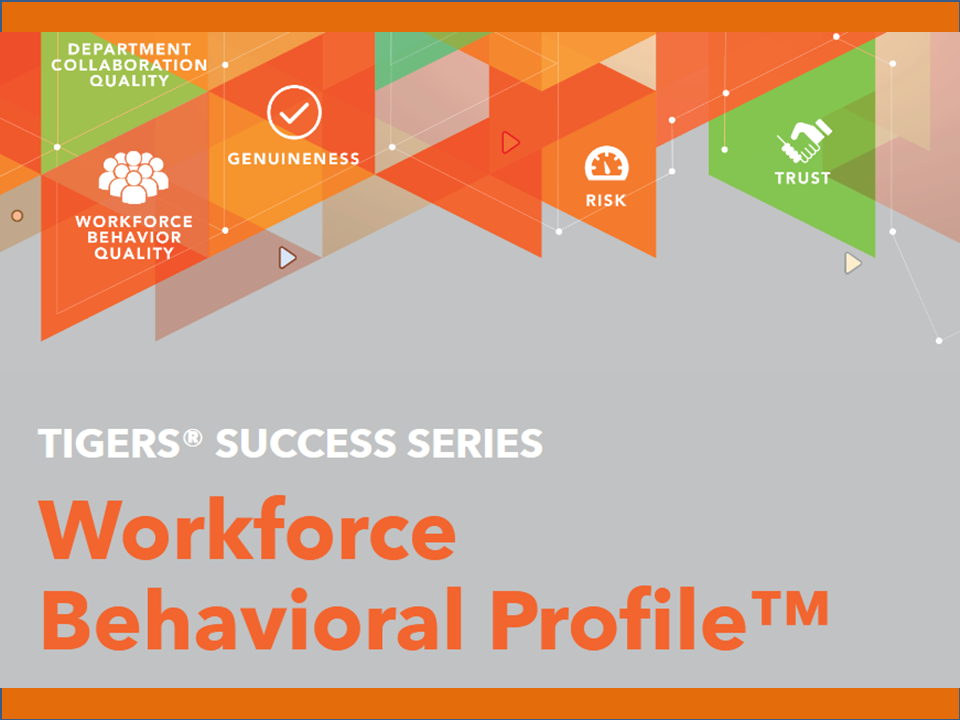 DEPARTMENT COLLABORATION QUALITY

GENUINENESS

WORKFORCE BEHAVIOR QUALITY

RISK

TRUST

TIGERS® SUCCESS SERIES

Workforce Behavioral Profile™